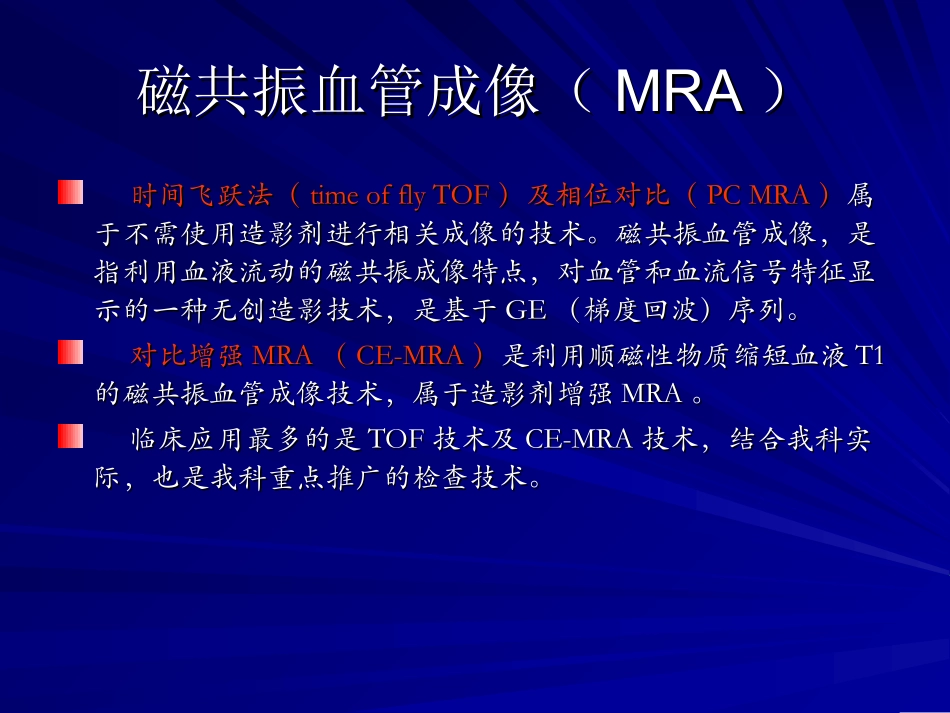 磁共振血管成像（ MRA ）

时间飞跃法（ time of fly TOF ）及相位对比（ PC MRA ）属于不需使用造影剂进行相关成像的技术。磁共振血管成像，是指利用血液流动的磁共振成像特点，对血管和血流信号特征显示的一种无创造影技术，是基于 GE （梯度回波）序列。

对比增强 MRA （ CE-MRA ）是利用顺磁性物质缩短血液 T1 的磁共振血管成像技术，属于造影剂增强 MRA 。

临床应用最多的是 TOF 技术及 CE-MRA 技术，结合我科实际，也是我科重点推广的检查技术。